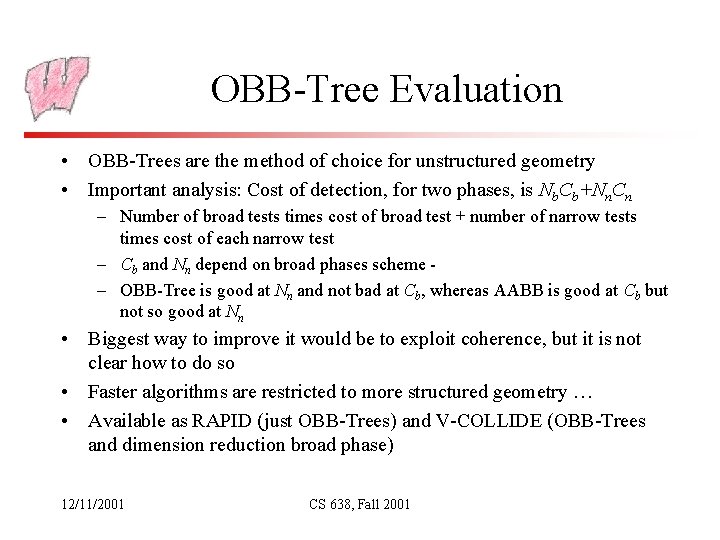 OBB-Tree Evaluation

• OBB-Trees are the method of choice for unstructured geometry

• Important analysis: Cost of detection, for two phases, is $N_bC_b+N_nC_n$

– Number of broad tests times cost of broad test + number of narrow tests times cost of each narrow test

– $C_b$ and $N_n$ depend on broad phases scheme -

– OBB-Tree is good at $N_n$ and not bad at $C_b$, whereas AABB is good at $C_b$ but not so good at $N_n$

• Biggest way to improve it would be to exploit coherence, but it is not clear how to do so

• Faster algorithms are restricted to more structured geometry …

• Available as RAPID (just OBB-Trees) and V-COLLIDE (OBB-Trees and dimension reduction broad phase)

12/11/2001

CS 638, Fall 2001